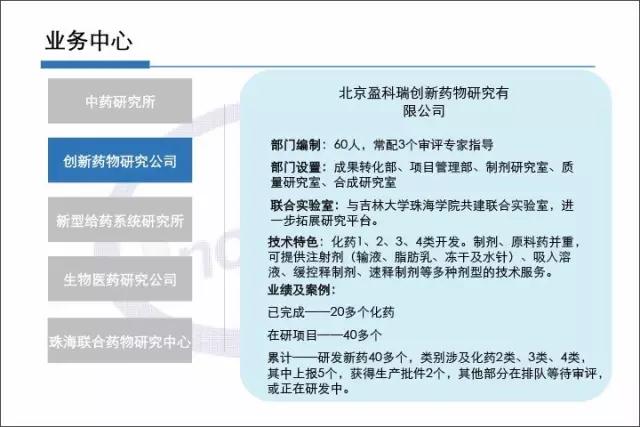 业务中心

中药研究所

创新药物研究公司

新型给药系统研究所

生物医药研究公司

珠海联合药物研究中心

北京盈科瑞创新药物研究有限公司

部门编制：60人，常配3个审评专家指导

部门设置：成果转化部、项目管理部、制剂研究室、质量研究室、合成研究室

联合实验室：与吉林大学珠海学院共建联合实验室，进一步拓展研究平台。

技术特色：化药1、2、3、4类开发。制剂、原料药并重，可提供注射剂（输液、脂肪乳、冻干及水针）、吸入溶液、缓控释制剂、速释制剂等多种剂型的技术服务。

业绩及案例：

已完成——20多个化药

在研项目——40多个

累计——研发新药40多个，类别涉及化药2类、3类、4类，其中上报5个，获得生产批件2个，其他部分在排队等待审评，或正在研发中。